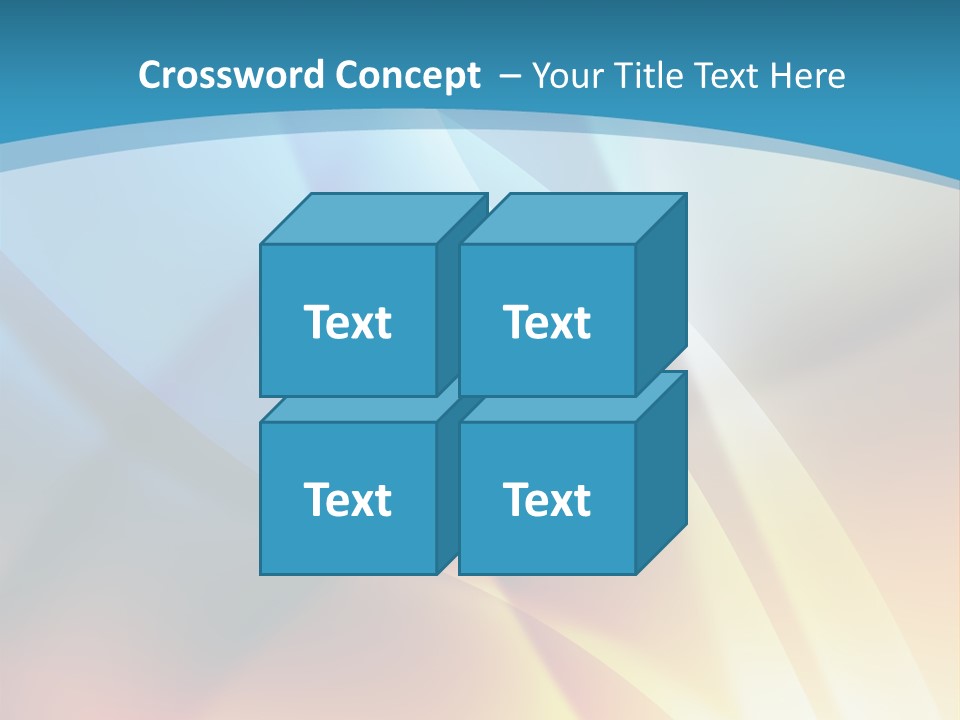 Crossword Concept – Your Title Text Here

Text

Text

Text

Text